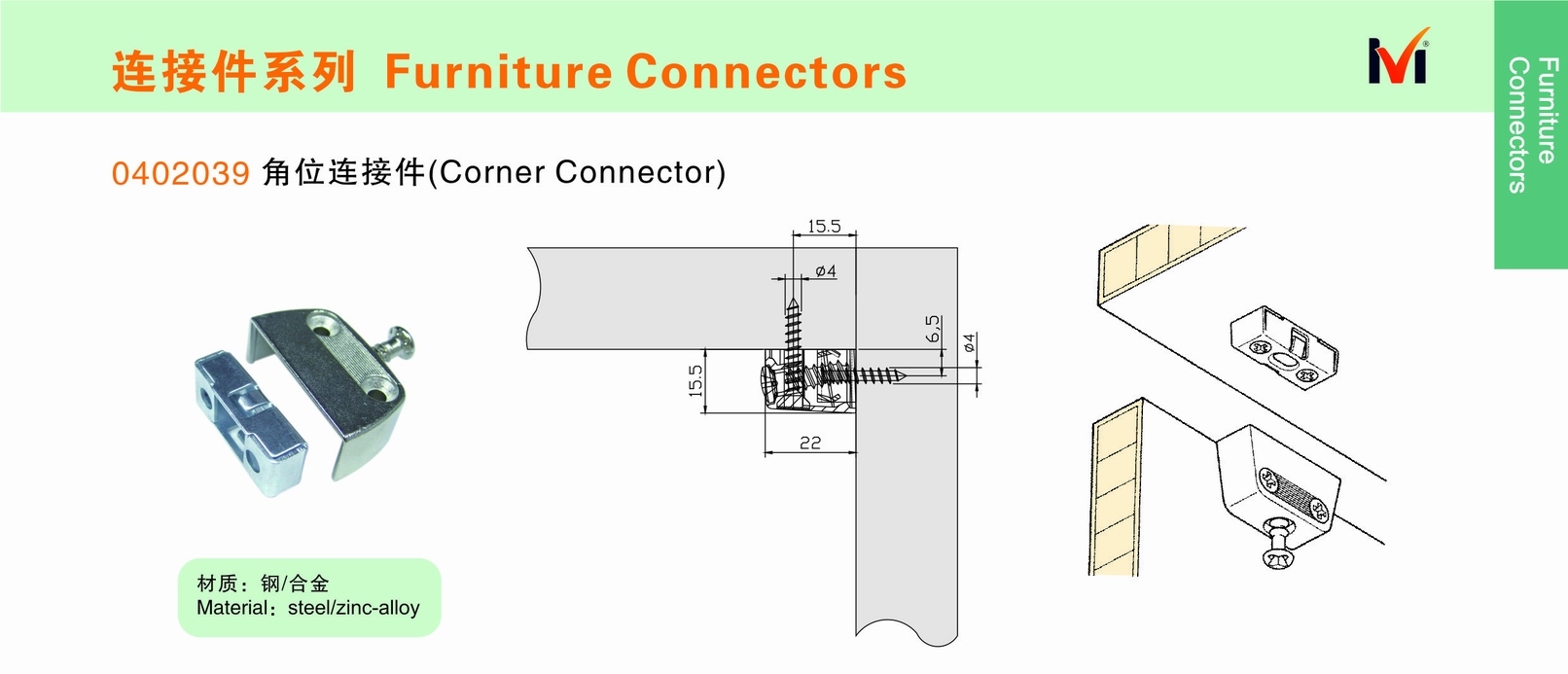 连接件系列 Furniture Connectors

Furniture Connectors

0402039 角位连接件(Corner Connector)

15.5
ø4
6.5
ø4
15.5
22

材质：钢/合金
Material：steel/zinc-alloy